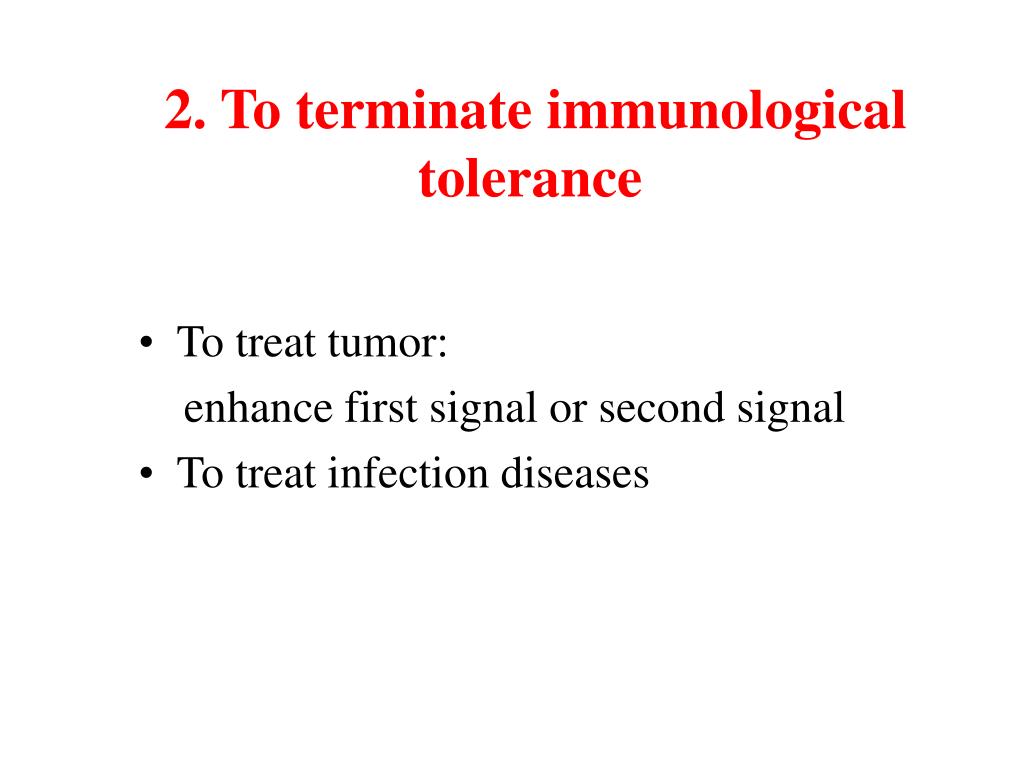 2. To terminate immunological tolerance

• To treat tumor:
enhance first signal or second signal
• To treat infection diseases